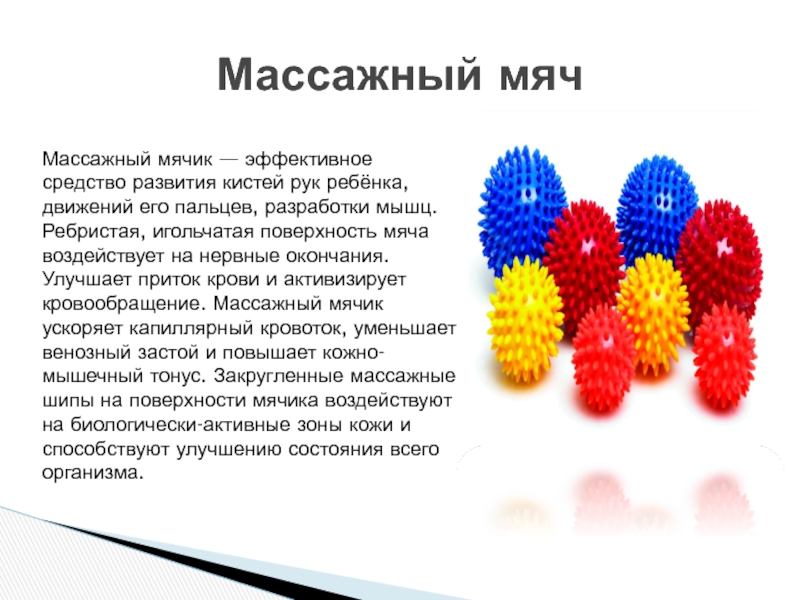 Массажный мяч

Массажный мячик — эффективное средство развития кистей рук ребёнка, движений его пальцев, разработки мышц. Ребристая, игольчатая поверхность мяча воздействует на нервные окончания. Улучшает приток крови и активизирует кровообращение. Массажный мячик ускоряет капиллярный кровоток, уменьшает венозный застой и повышает кожно-мышечный тонус. Закругленные массажные шипы на поверхности мячика воздействуют на биологически-активные зоны кожи и способствуют улучшению состояния всего организма.